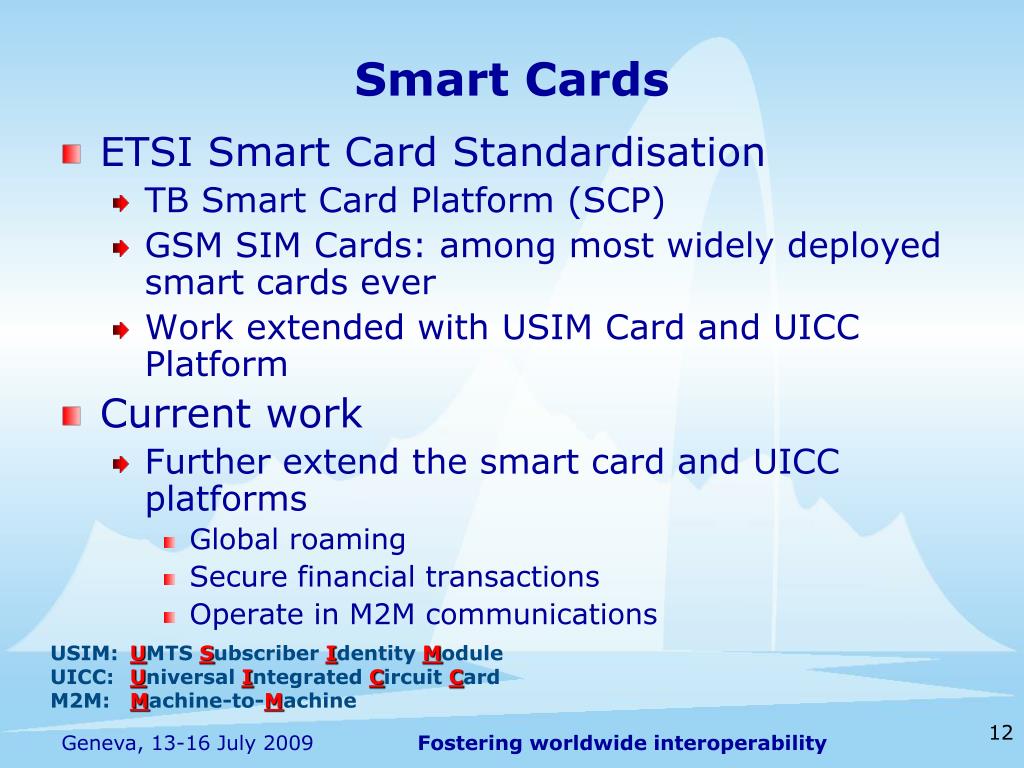 Smart Cards

ETSI Smart Card Standardisation

TB Smart Card Platform (SCP)

GSM SIM Cards: among most widely deployed smart cards ever

Work extended with USIM Card and UICC Platform

Current work

Further extend the smart card and UICC platforms

Global roaming

Secure financial transactions

Operate in M2M communications

USIM: UMTS Subscriber Identity Module
UICC: Universal Integrated Circuit Card
M2M: Machine-to-Machine

Geneva, 13-16 July 2009

Fostering worldwide interoperability

12